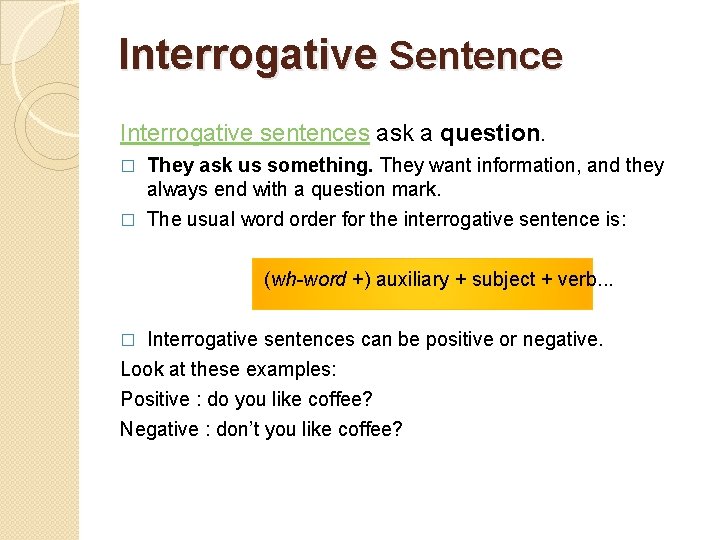 Interrogative Sentence

Interrogative sentences ask a question.

□ They ask us something. They want information, and they always end with a question mark.

□ The usual word order for the interrogative sentence is:

(wh-word +) auxiliary + subject + verb...

□ Interrogative sentences can be positive or negative.

Look at these examples:

Positive : do you like coffee?

Negative : don't you like coffee?